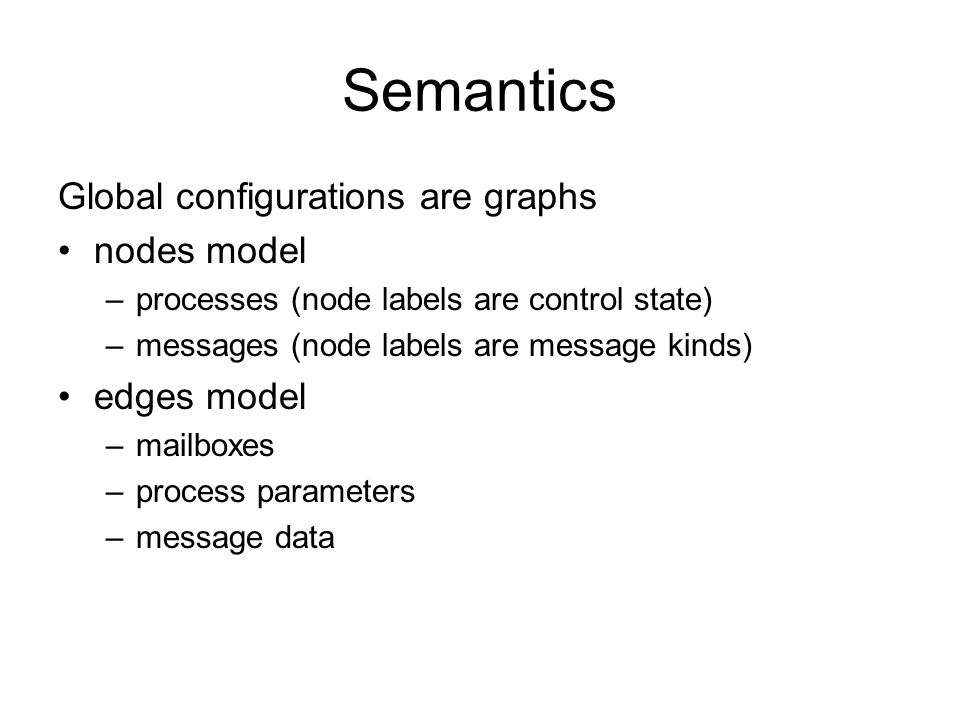 Semantics

Global configurations are graphs

• nodes model
  – processes (node labels are control state)
  – messages (node labels are message kinds)
• edges model
  – mailboxes
  – process parameters
  – message data